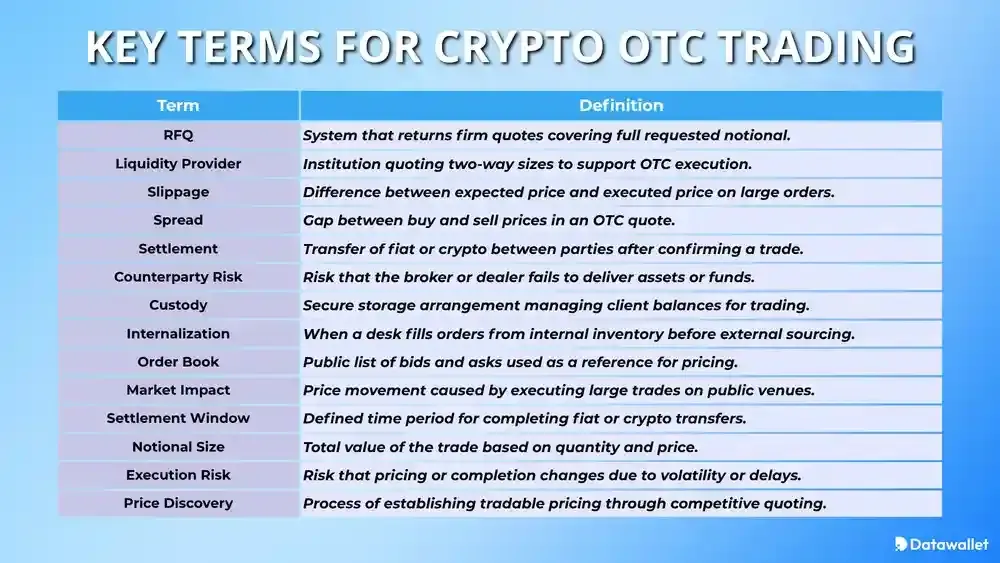 KEY TERMS FOR CRYPTO OTC TRADING

| Term | Definition |
|---|---|
| RFQ | System that returns firm quotes covering full requested notional. |
| Liquidity Provider | Institution quoting two-way sizes to support OTC execution. |
| Slippage | Difference between expected price and executed price on large orders. |
| Spread | Gap between buy and sell prices in an OTC quote. |
| Settlement | Transfer of fiat or crypto between parties after confirming a trade. |
| Counterparty Risk | Risk that the broker or dealer fails to deliver assets or funds. |
| Custody | Secure storage arrangement managing client balances for trading. |
| Internalization | When a desk fills orders from internal inventory before external sourcing. |
| Order Book | Public list of bids and asks used as a reference for pricing. |
| Market Impact | Price movement caused by executing large trades on public venues. |
| Settlement Window | Defined time period for completing fiat or crypto transfers. |
| Notional Size | Total value of the trade based on quantity and price. |
| Execution Risk | Risk that pricing or completion changes due to volatility or delays. |
| Price Discovery | Process of establishing tradable pricing through competitive quoting. |

Datawallet